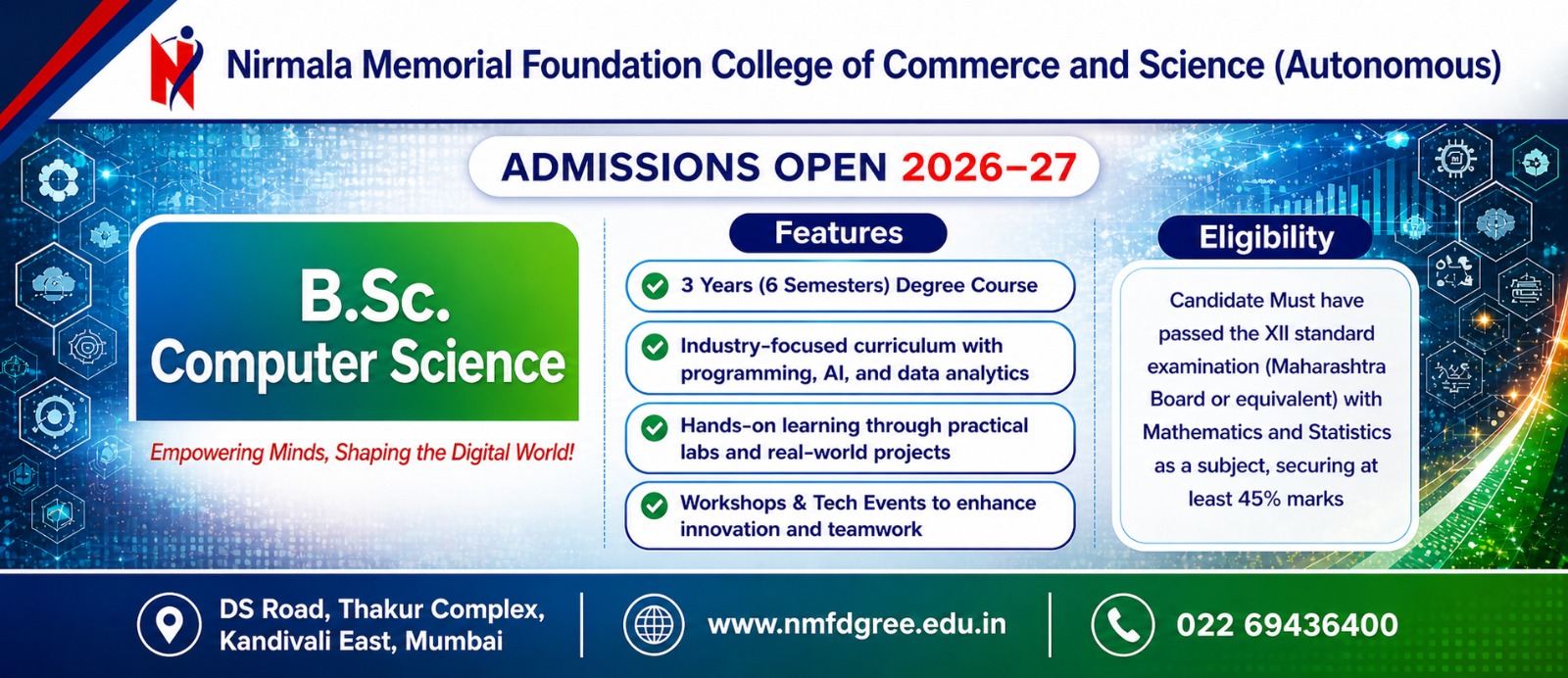 Nirmala Memorial Foundation College of Commerce and Science (Autonomous)

ADMISSIONS OPEN 2026–27

B.Sc.
Computer Science

Empowering Minds, Shaping the Digital World!

Features

3 Years (6 Semesters) Degree Course

Industry-focused curriculum with programming, AI, and data analytics

Hands-on learning through practical labs and real-world projects

Workshops & Tech Events to enhance innovation and teamwork

Eligibility

Candidate Must have passed the XII standard examination (Maharashtra Board or equivalent) with Mathematics and Statistics as a subject, securing at least 45% marks

DS Road, Thakur Complex, Kandivali East, Mumbai

www.nmfdgree.edu.in

022 69436400